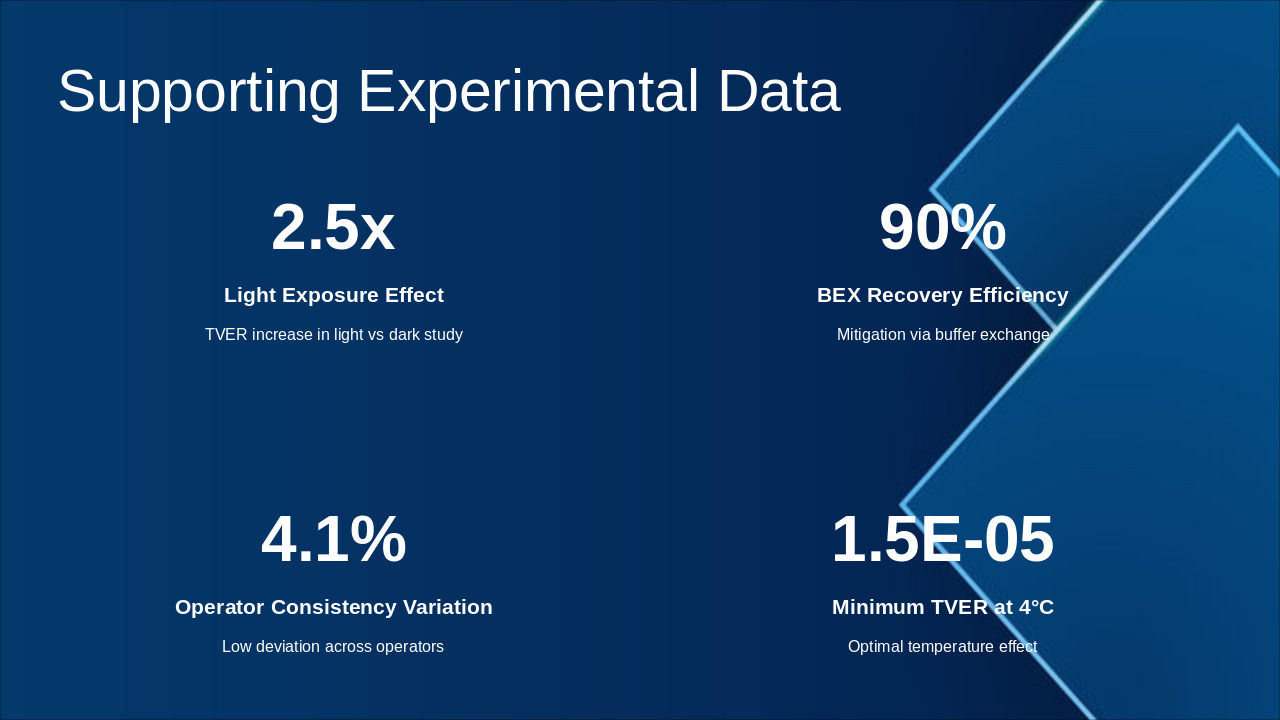 Supporting Experimental Data

2.5x

Light Exposure Effect

TVER increase in light vs dark study

90%

BEX Recovery Efficiency

Mitigation via buffer exchange

4.1%

Operator Consistency Variation

Low deviation across operators

1.5E-05

Minimum TVER at 4°C

Optimal temperature effect